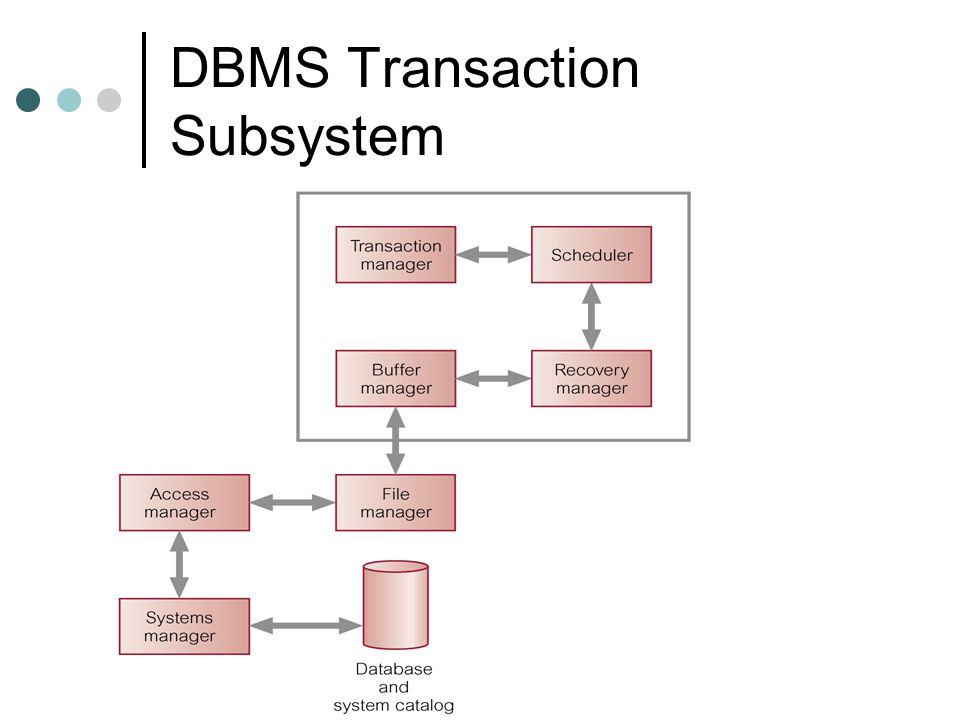 DBMS Transaction Subsystem

Transaction manager

Scheduler

Buffer manager

Recovery manager

Access manager

File manager

Systems manager

Database and system catalog